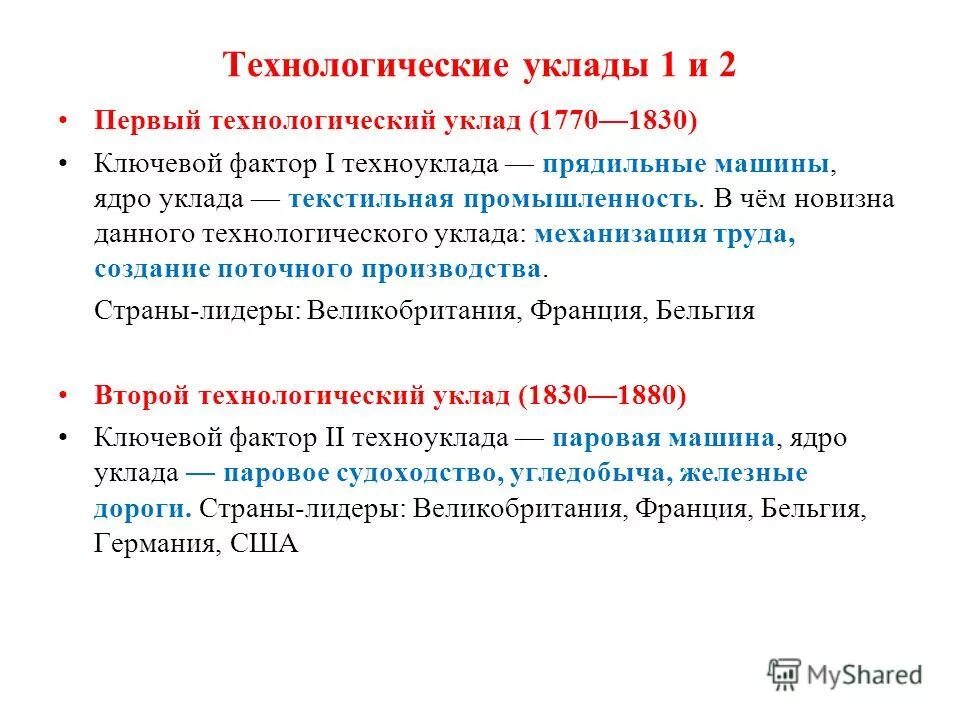 Технологические уклады 1 и 2

• Первый технологический уклад (1770—1830)

• Ключевой фактор I техноуклада — прядильные машины, ядро уклада — текстильная промышленность. В чём новизна данного технологического уклада: механизация труда, создание поточного производства.

Страны-лидеры: Великобритания, Франция, Бельгия

• Второй технологический уклад (1830—1880)

• Ключевой фактор II техноуклада — паровая машина, ядро уклада — паровое судоходство, угледобыча, железные дороги. Страны-лидеры: Великобритания, Франция, Бельгия, Германия, США

MyShared